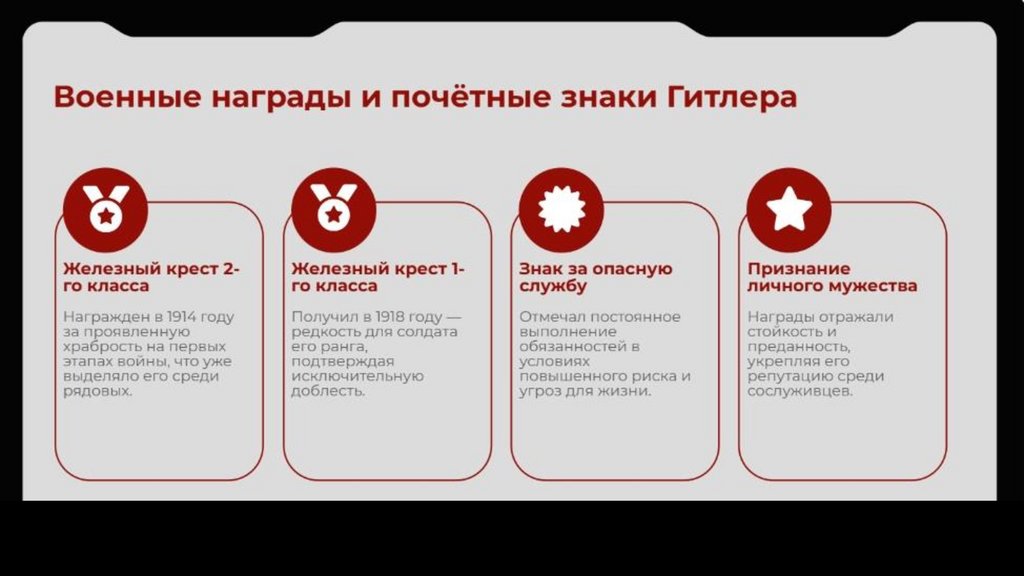 Военные награды и почётные знаки Гитлера

Железный крест 2-го класса

Награжден в 1914 году за проявленную храбрость на первых этапах войны, что уже выделяло его среди рядовых.

Железный крест 1-го класса

Получил в 1918 году — редкость для солдата его ранга, подтверждая исключительную доблесть.

Знак за опасную службу

Отмечал постоянное выполнение обязанностей в условиях повышенного риска и угроз для жизни.

Признание личного мужества

Награды отражали стойкость и преданность, укрепляя его репутацию среди сослуживцев.